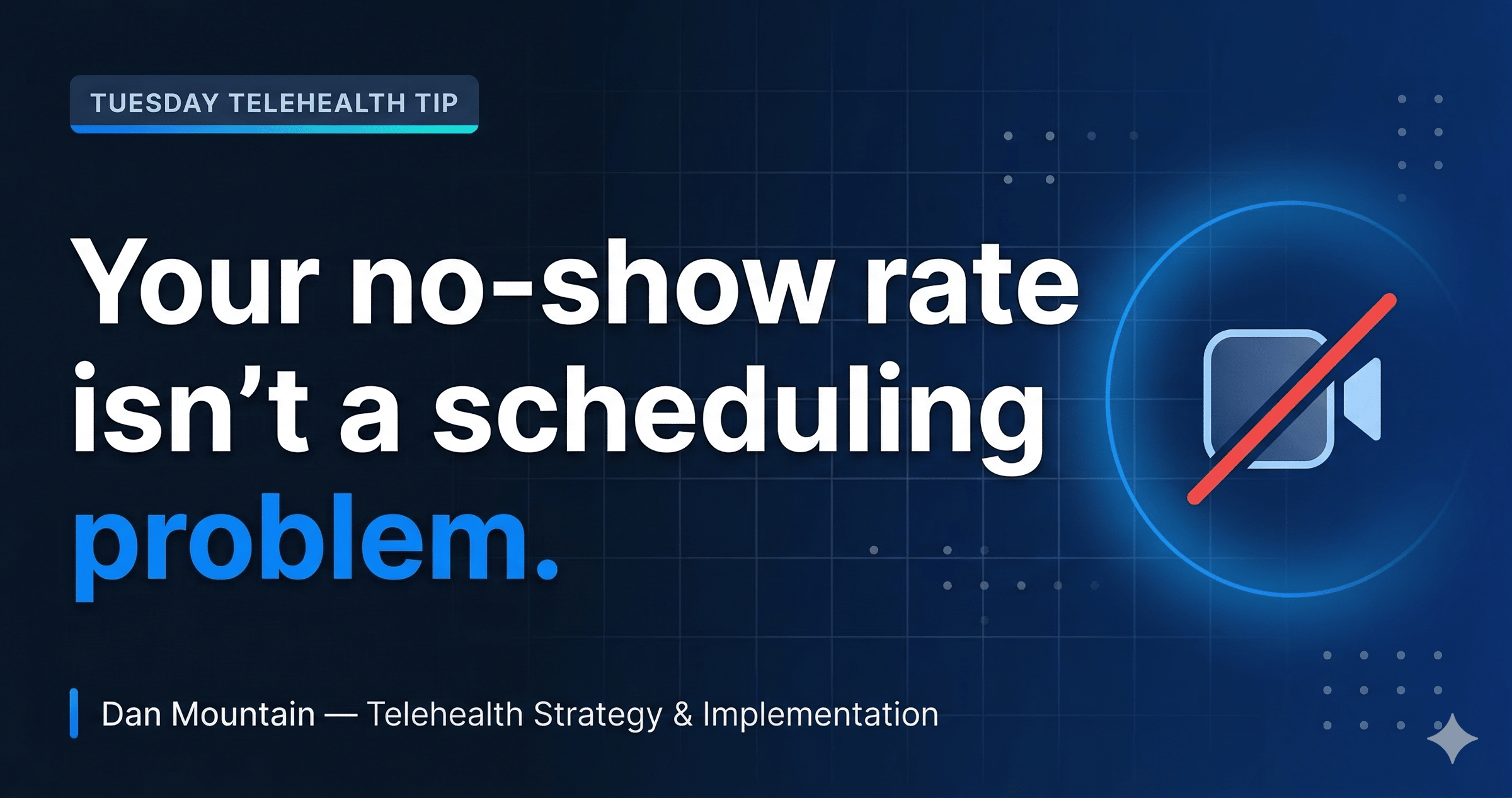 TUESDAY TELEHEALTH TIP

Your no-show rate isn’t a scheduling problem.

Dan Mountain — Telehealth Strategy & Implementation